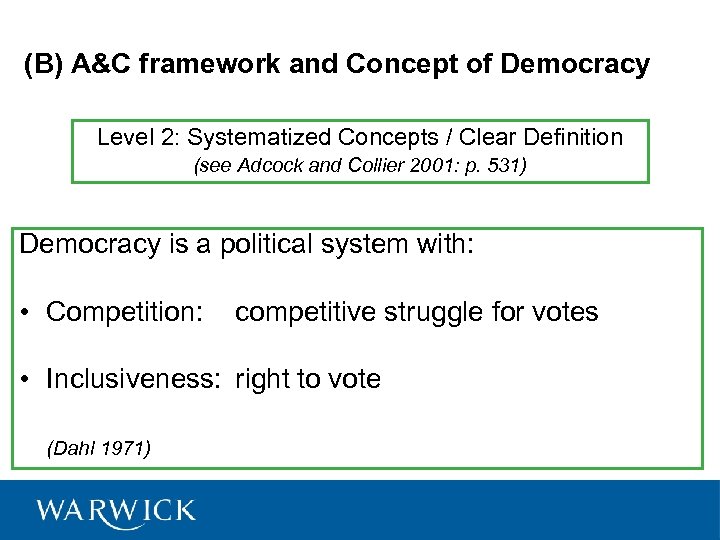 (B) A&C framework and Concept of Democracy

Level 2: Systematized Concepts / Clear Definition
(see Adcock and Collier 2001: p. 531)

Democracy is a political system with:

• Competition: competitive struggle for votes

• Inclusiveness: right to vote

(Dahl 1971)

WARWICK